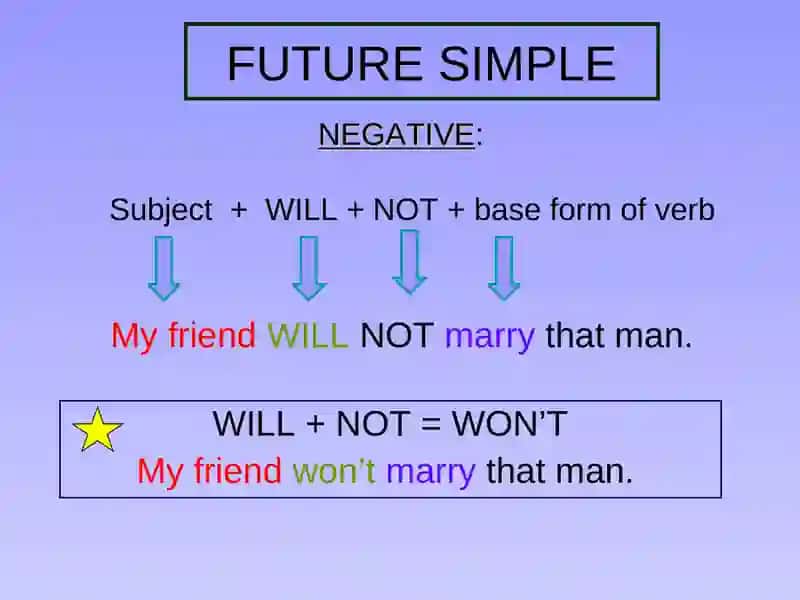 FUTURE SIMPLE

NEGATIVE:

Subject + WILL + NOT + base form of verb

My friend WILL NOT marry that man.

WILL + NOT = WON'T

My friend won't marry that man.